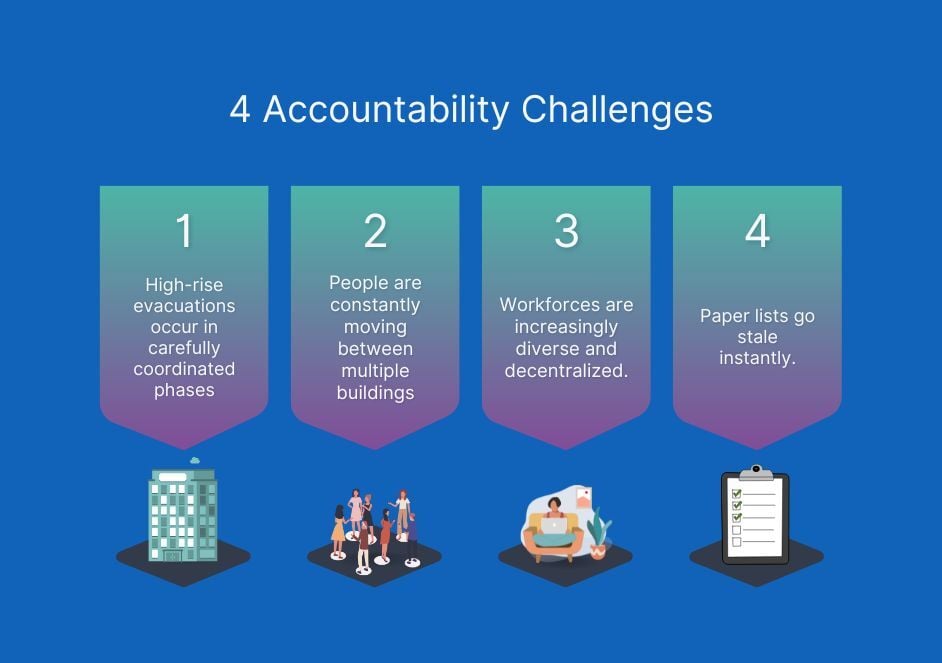 4 Accountability Challenges

1

High-rise evacuations occur in carefully coordinated phases

2

People are constantly moving between multiple buildings

3

Workforces are increasingly diverse and decentralized.

4

Paper lists go stale instantly.